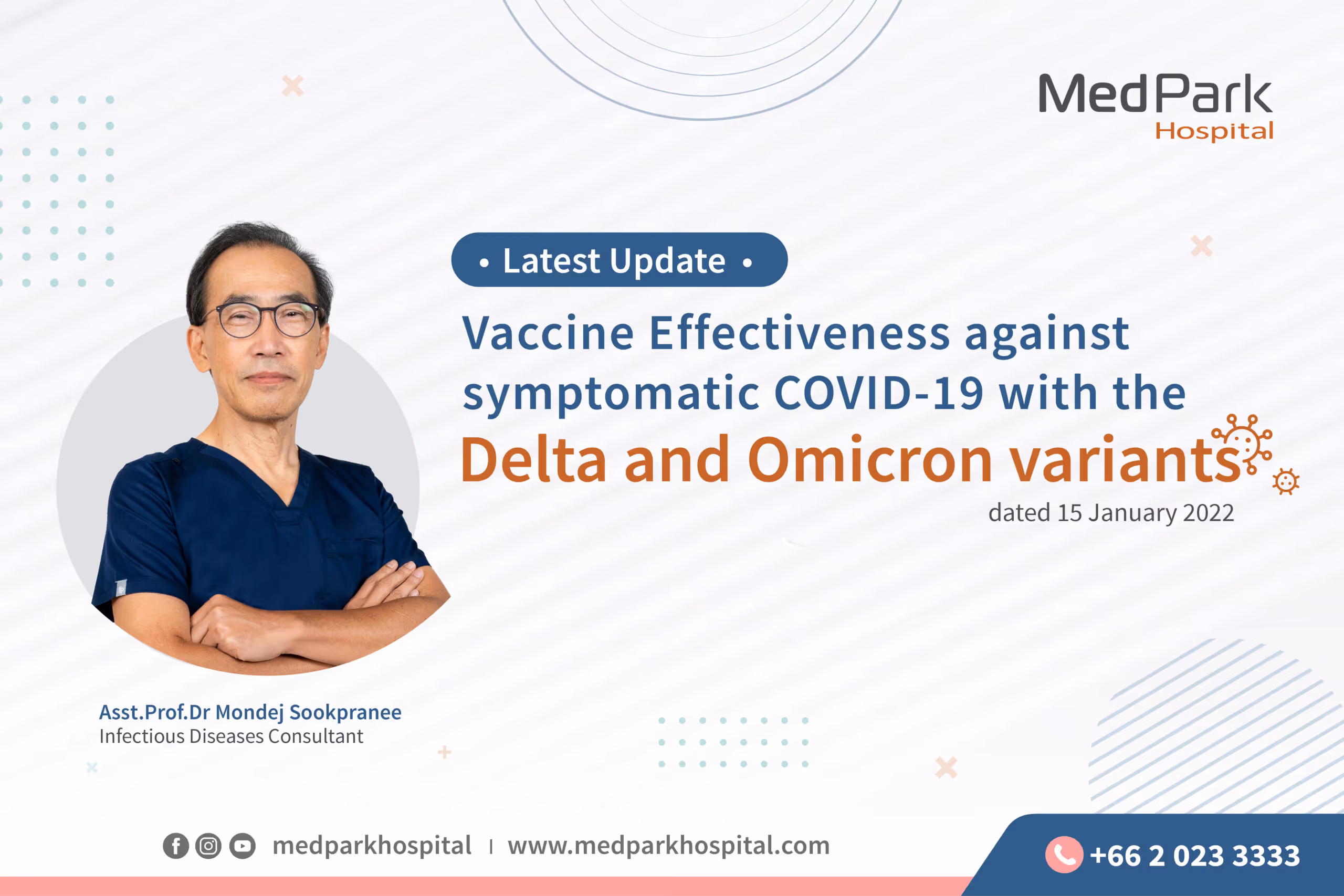 MedPark Hospital

• Latest Update •

Vaccine Effectiveness against symptomatic COVID-19 with the Delta and Omicron variants

dated 15 January 2022

Asst.Prof.Dr Mondej Sookpranee
Infectious Diseases Consultant

medparkhospital | www.medparkhospital.com

+66 2 023 3333